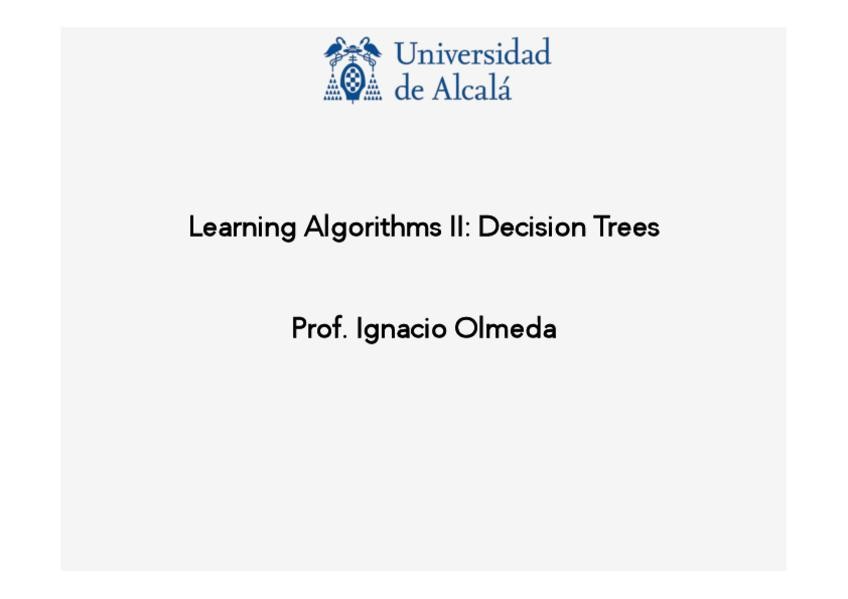 Universidad de Alcalá

Learning Algorithms II: Decision Trees

Prof. Ignacio Olmeda